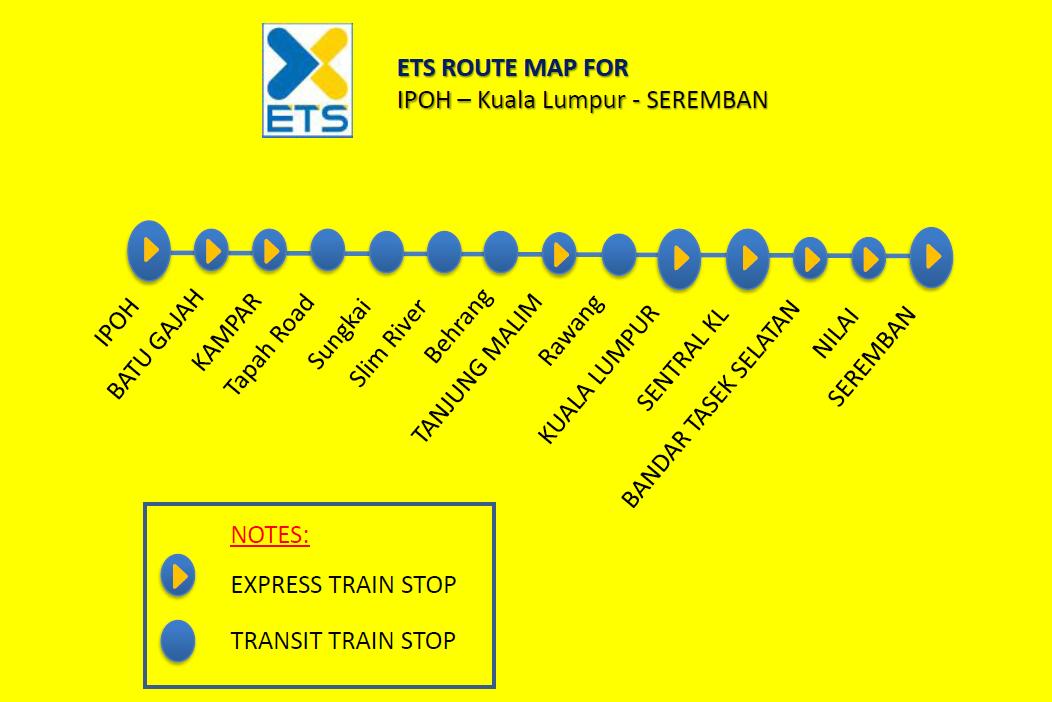 ETS

ETS ROUTE MAP FOR
IPOH – Kuala Lumpur - SEREMBAN

IPOH
BATU GAJAH
KAMPAR
Tapah Road
Sungkai
Slim River
Behrang
TANJUNG MALIM
Rawang
KUALA LUMPUR
SENTRAL KL
BANDAR TASEK SELATAN
NILAI
SEREMBAN

NOTES:
EXPRESS TRAIN STOP
TRANSIT TRAIN STOP